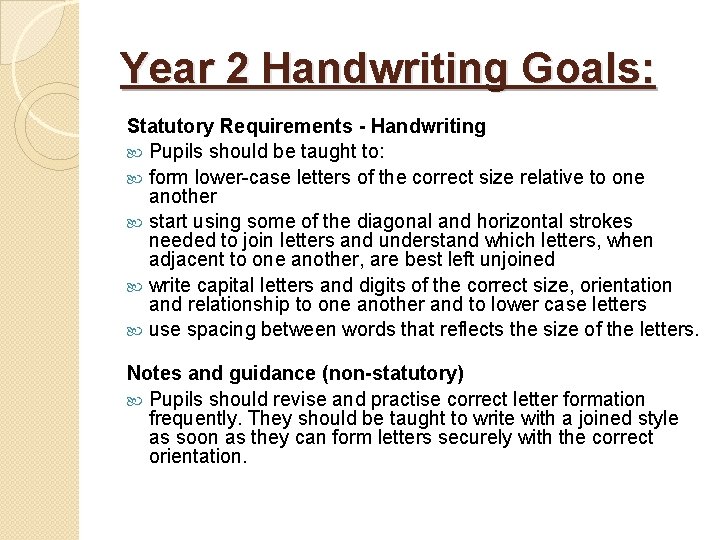 Year 2 Handwriting Goals:

Statutory Requirements - Handwriting

Pupils should be taught to:

form lower-case letters of the correct size relative to one another

start using some of the diagonal and horizontal strokes needed to join letters and understand which letters, when adjacent to one another, are best left unjoined

write capital letters and digits of the correct size, orientation and relationship to one another and to lower case letters

use spacing between words that reflects the size of the letters.

Notes and guidance (non-statutory)

Pupils should revise and practise correct letter formation frequently. They should be taught to write with a joined style as soon as they can form letters securely with the correct orientation.